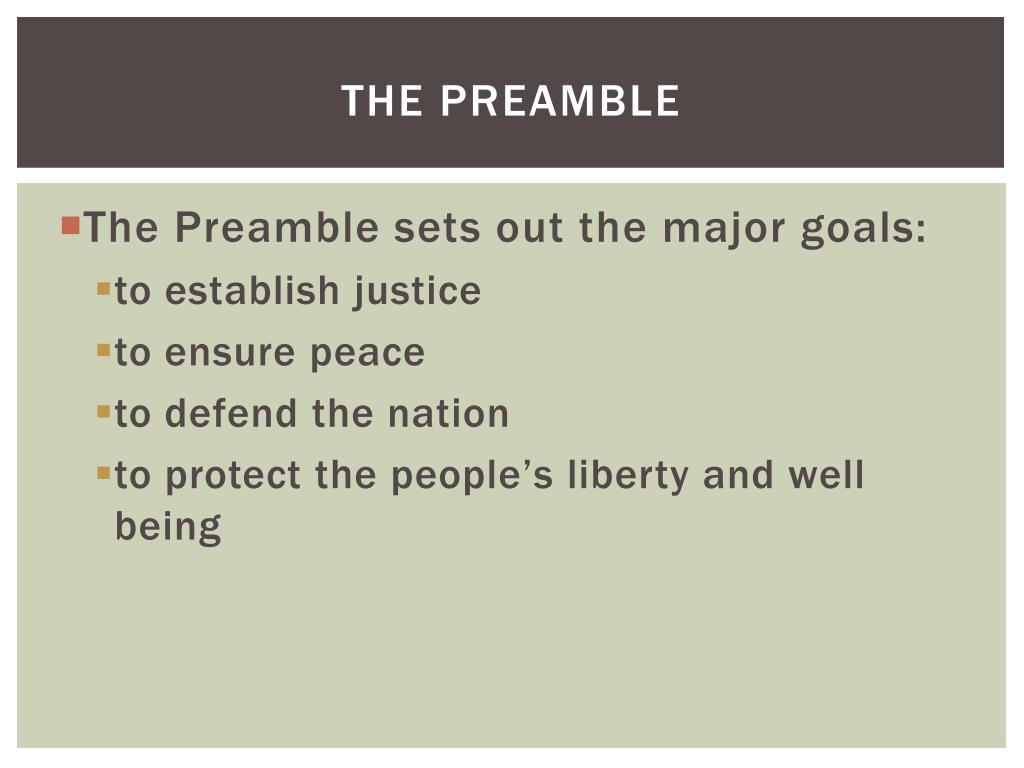 THE PREAMBLE

The Preamble sets out the major goals:

to establish justice

to ensure peace

to defend the nation

to protect the people’s liberty and well being